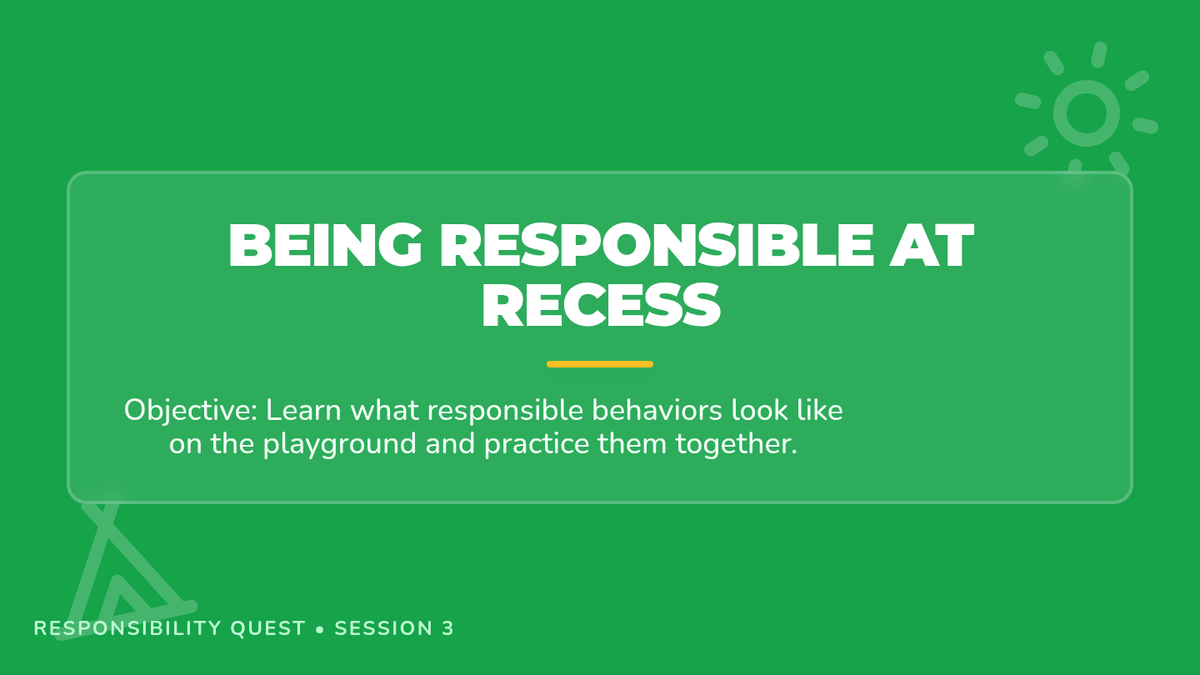 BEING RESPONSIBLE AT RECESS

Objective: Learn what responsible behaviors look like on the playground and practice them together.

RESPONSIBILITY QUEST • SESSION 3